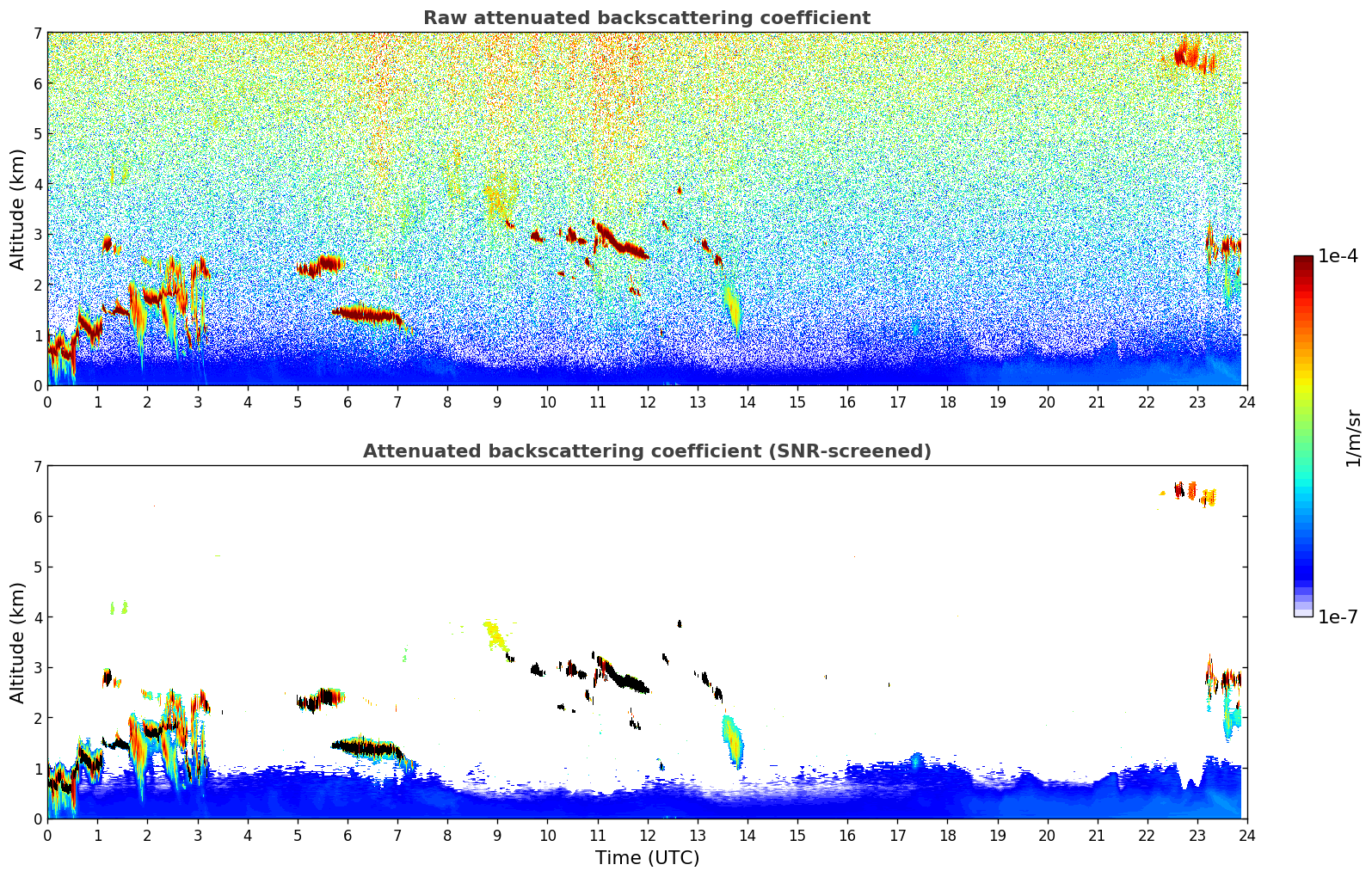 Raw attenuated backscattering coefficient

Altitude (km)

7
6
5
4
3
2
1
0

0 1 2 3 4 5 6 7 8 9 10 11 12 13 14 15 16 17 18 19 20 21 22 23 24

Attenuated backscattering coefficient (SNR-screened)

Altitude (km)

7
6
5
4
3
2
1
0

0 1 2 3 4 5 6 7 8 9 10 11 12 13 14 15 16 17 18 19 20 21 22 23 24

Time (UTC)

1e-4
1/m/sr
1e-7